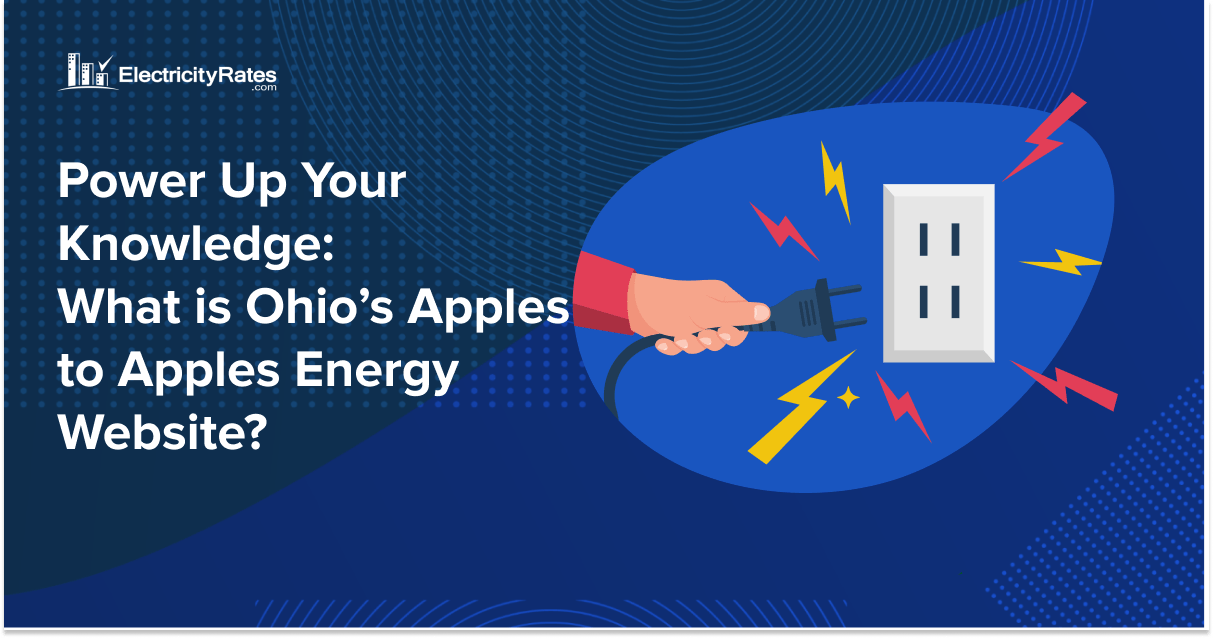 ElectricityRates
.com

Power Up Your Knowledge: What is Ohio's Apples to Apples Energy Website?